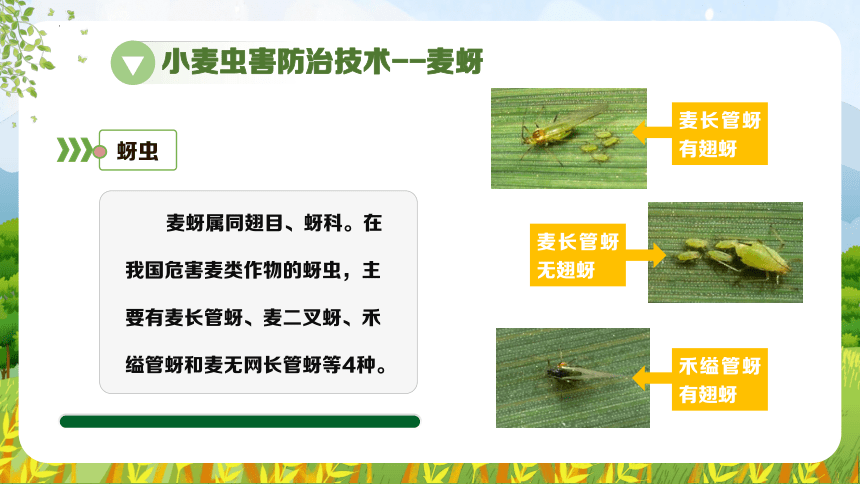 小麦虫害防治技术--麦蚜

蚜虫

麦蚜属同翅目、蚜科。在我国危害麦类作物的蚜虫，主要有麦长管蚜、麦二叉蚜、禾缢管蚜和麦无网长管蚜等4种。

麦长管蚜
有翅蚜

麦长管蚜
无翅蚜

禾缢管蚜
有翅蚜